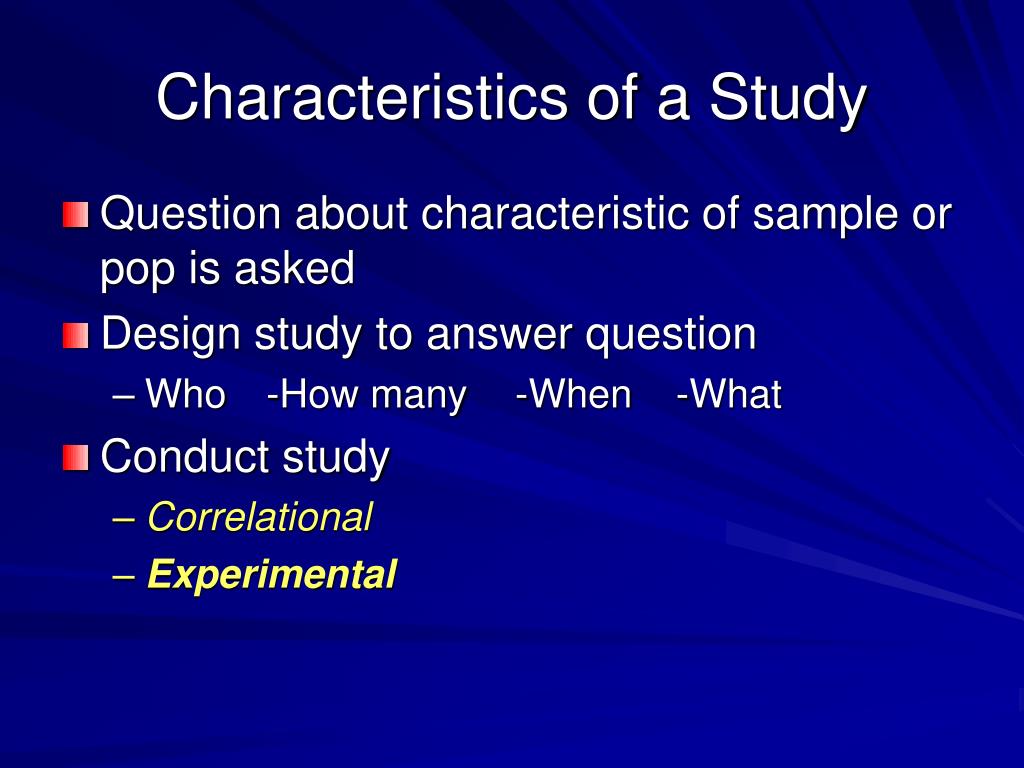 Characteristics of a Study

Question about characteristic of sample or pop is asked

Design study to answer question

– Who -How many -When -What

Conduct study

– Correlational

– Experimental